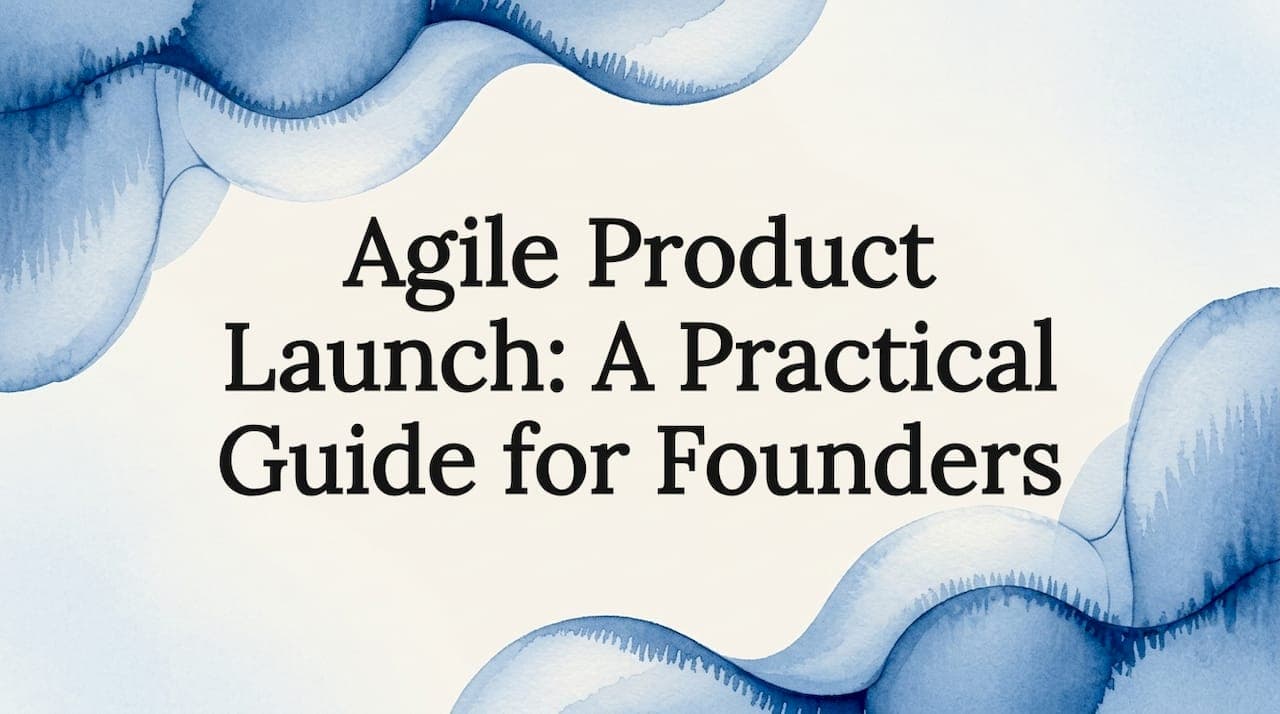 Agile Product Launch: A Practical Guide for Founders